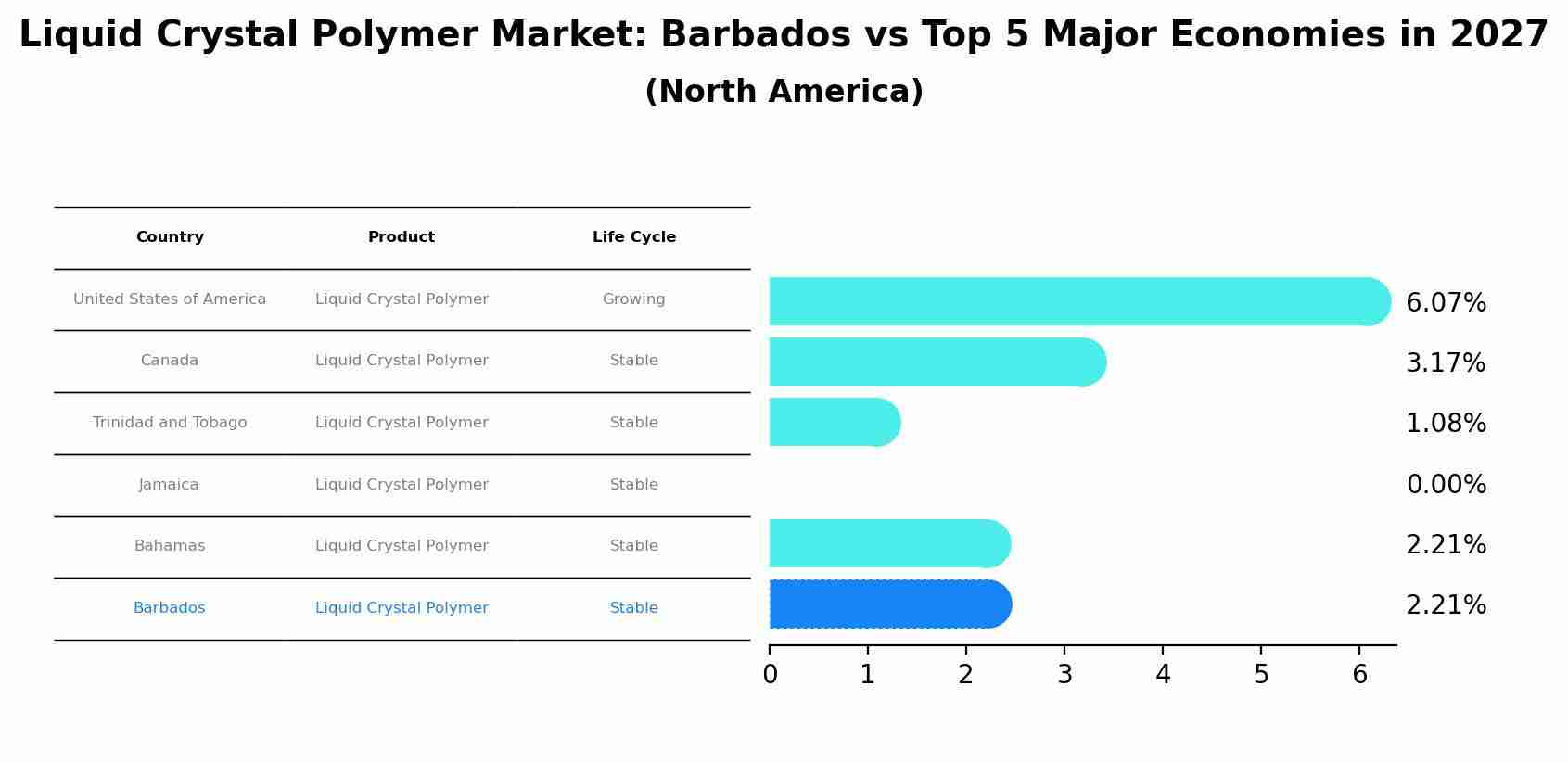 Liquid Crystal Polymer Market: Barbados vs Top 5 Major Economies in 2027
(North America)

| Country | Product | Life Cycle |
|---|---|---|
| United States of America | Liquid Crystal Polymer | Growing |
| Canada | Liquid Crystal Polymer | Stable |
| Trinidad and Tobago | Liquid Crystal Polymer | Stable |
| Jamaica | Liquid Crystal Polymer | Stable |
| Bahamas | Liquid Crystal Polymer | Stable |
| Barbados | Liquid Crystal Polymer | Stable |

6.07%
3.17%
1.08%
0.00%
2.21%
2.21%

0 1 2 3 4 5 6